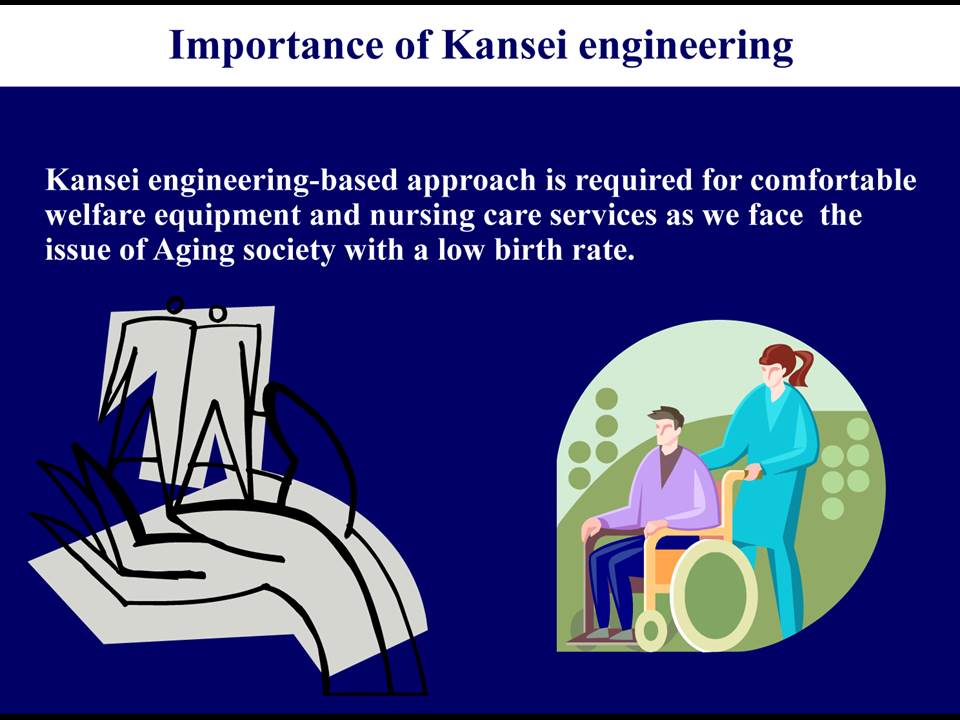 Importance of Kansei engineering

Kansei engineering-based approach is required for comfortable welfare equipment and nursing care services as we face the issue of Aging society with a low birth rate.